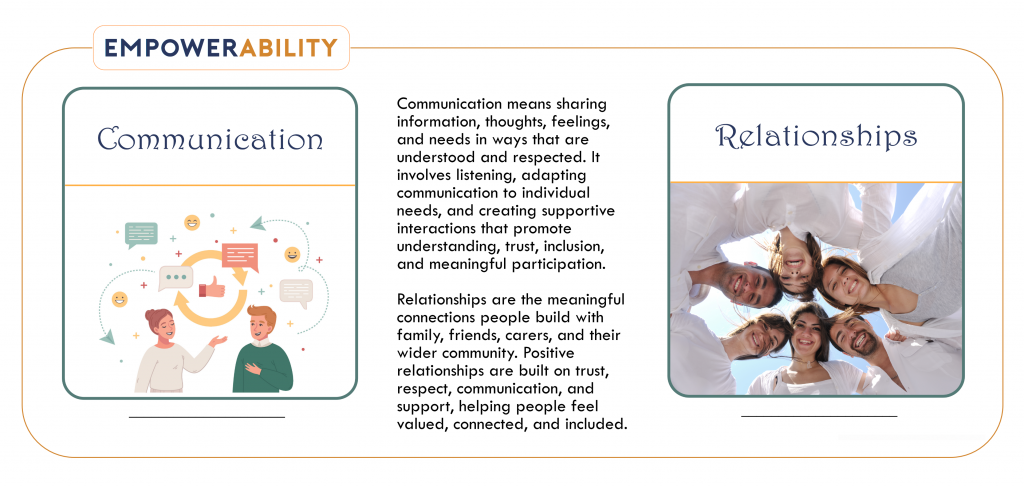 EMPOWERABILITY

Communication

Communication means sharing information, thoughts, feelings, and needs in ways that are understood and respected. It involves listening, adapting communication to individual needs, and creating supportive interactions that promote understanding, trust, inclusion, and meaningful participation.

Relationships are the meaningful connections people build with family, friends, carers, and their wider community. Positive relationships are built on trust, respect, communication, and support, helping people feel valued, connected, and included.

Relationships